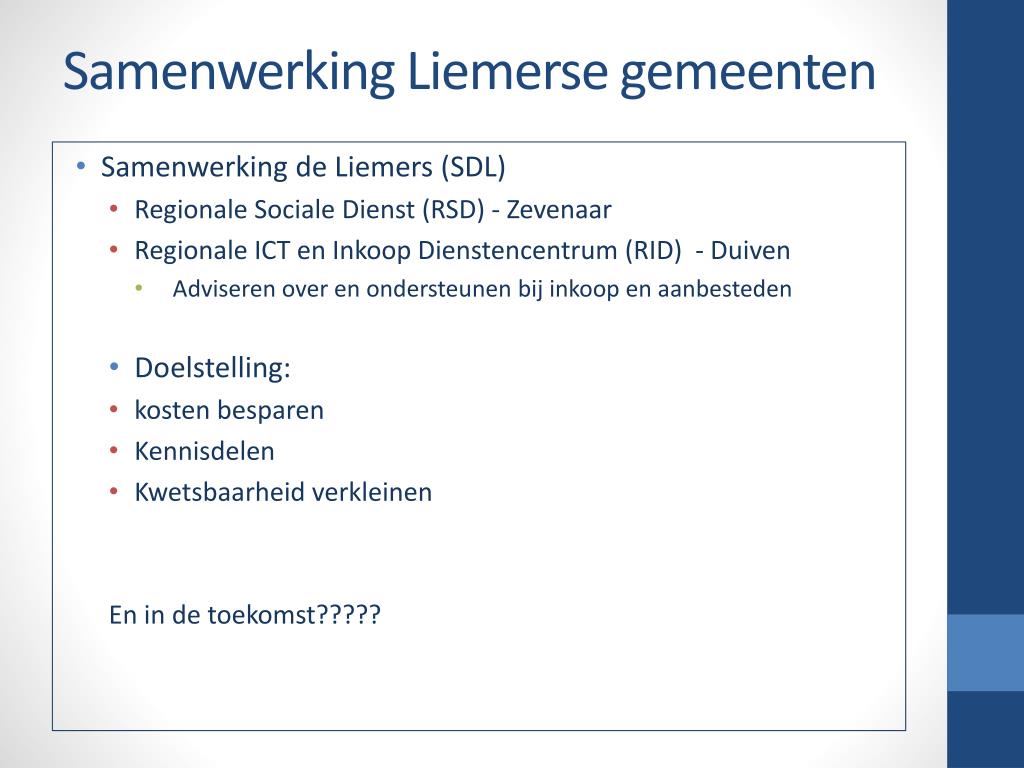 Samenwerking Liemerse gemeenten

• Samenwerking de Liemers (SDL)
  • Regionale Sociale Dienst (RSD) - Zevenaar
  • Regionale ICT en Inkoop Dienstencentrum (RID) - Duiven
    • Adviseren over en ondersteunen bij inkoop en aanbesteden

  • Doelstelling:
  • kosten besparen
  • Kennisdelen
  • Kwetsbaarheid verkleinen

En in de toekomst?????